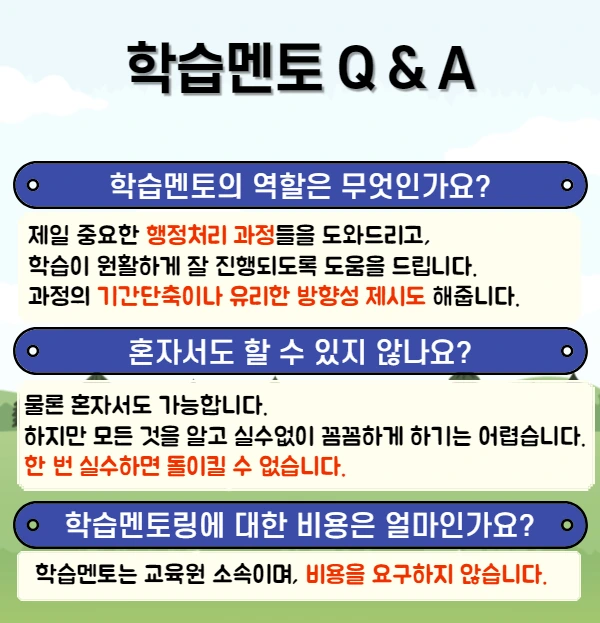 학습멘토 Q & A

학습멘토의 역할은 무엇인가요?

제일 중요한 행정처리 과정들을 도와드리고,
학습이 원활하게 잘 진행되도록 도움을 드립니다.
과정의 기간단축이나 유리한 방향성 제시도 해줍니다.

혼자서도 할 수 있지 않나요?

물론 혼자서도 가능합니다.
하지만 모든 것을 알고 실수없이 꼼꼼하게 하기는 어렵습니다.
한 번 실수하면 돌이킬 수 없습니다.

학습멘토링에 대한 비용은 얼마인가요?

학습멘토는 교육원 소속이며, 비용을 요구하지 않습니다.